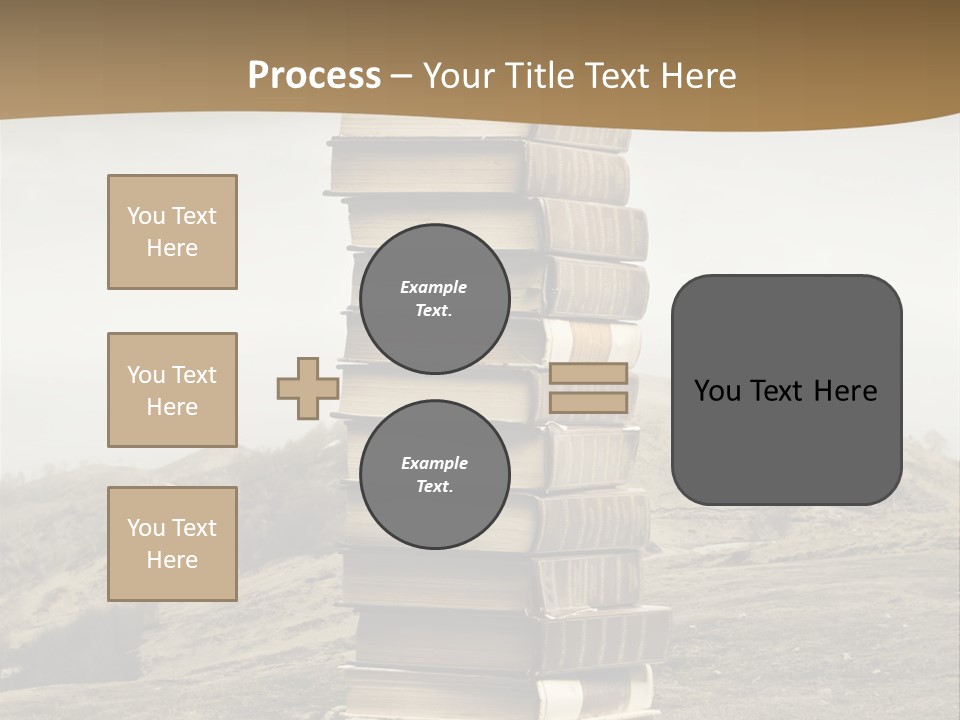 Process – Your Title Text Here

You Text Here

You Text Here

You Text Here

Example Text.

Example Text.

You Text Here